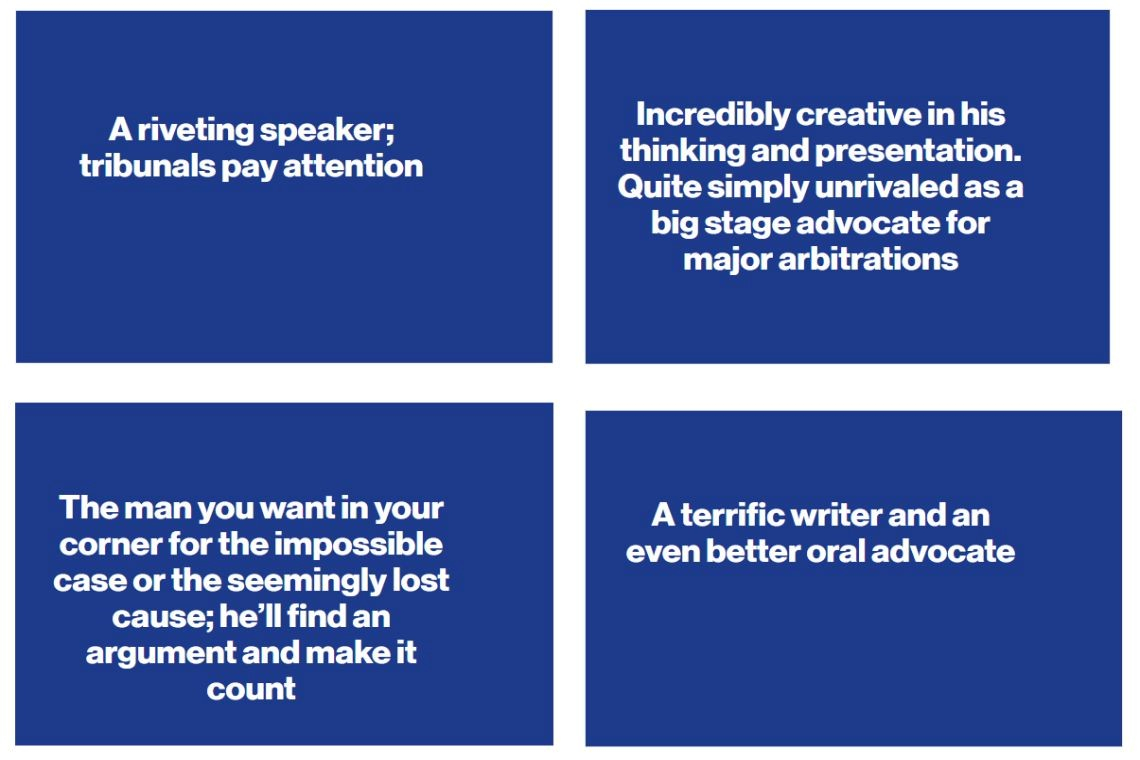 A riveting speaker; tribunals pay attention

Incredibly creative in his thinking and presentation. Quite simply unrivaled as a big stage advocate for major arbitrations

The man you want in your corner for the impossible case or the seemingly lost cause; he'll find an argument and make it count

A terrific writer and an even better oral advocate